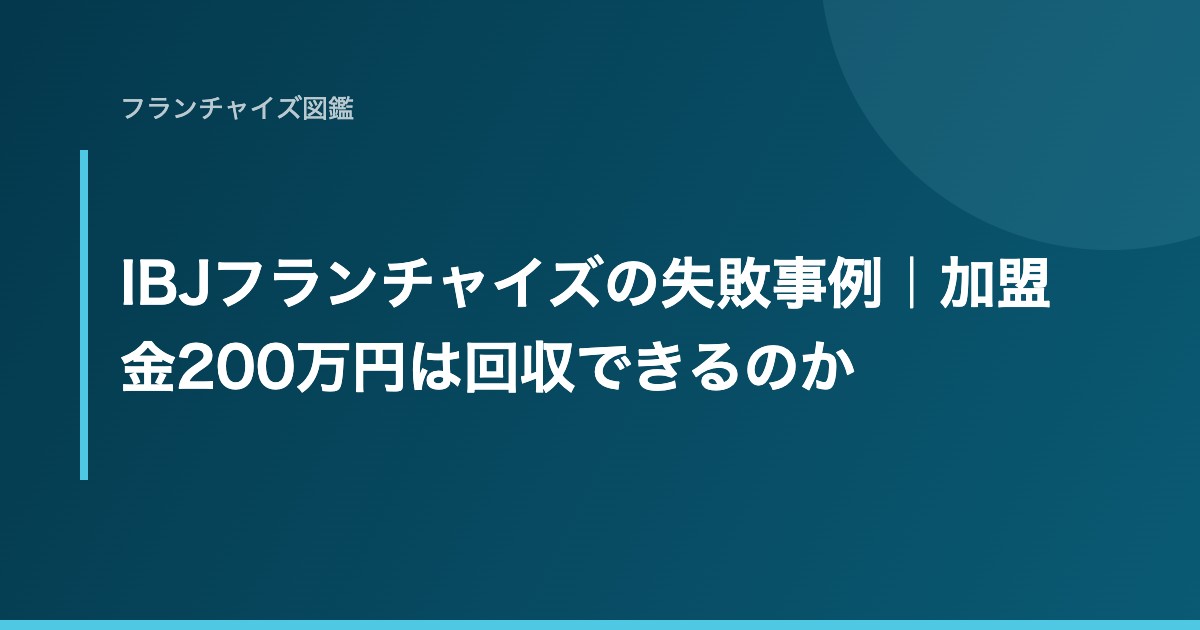 フランチャイズ図鑑

IBJフランチャイズの失敗事例｜加盟金200万円は回収できるのか